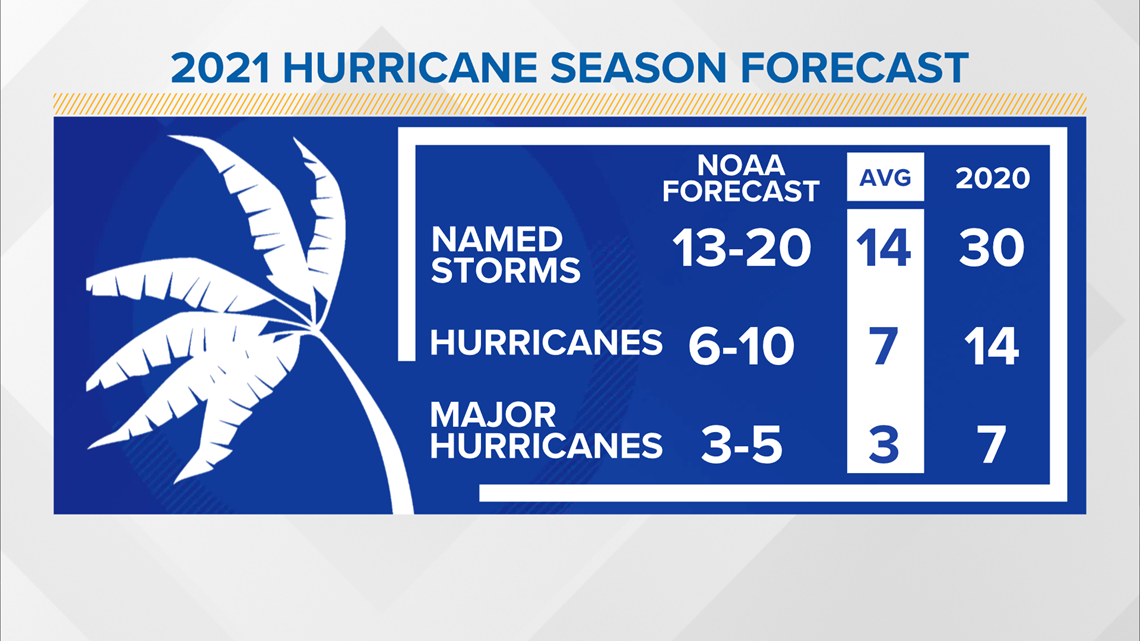 2021 HURRICANE SEASON FORECAST

| | NOAA FORECAST | AVG | 2020 |
|---|---|---|---|
| NAMED STORMS | 13-20 | 14 | 30 |
| HURRICANES | 6-10 | 7 | 14 |
| MAJOR HURRICANES | 3-5 | 3 | 7 |